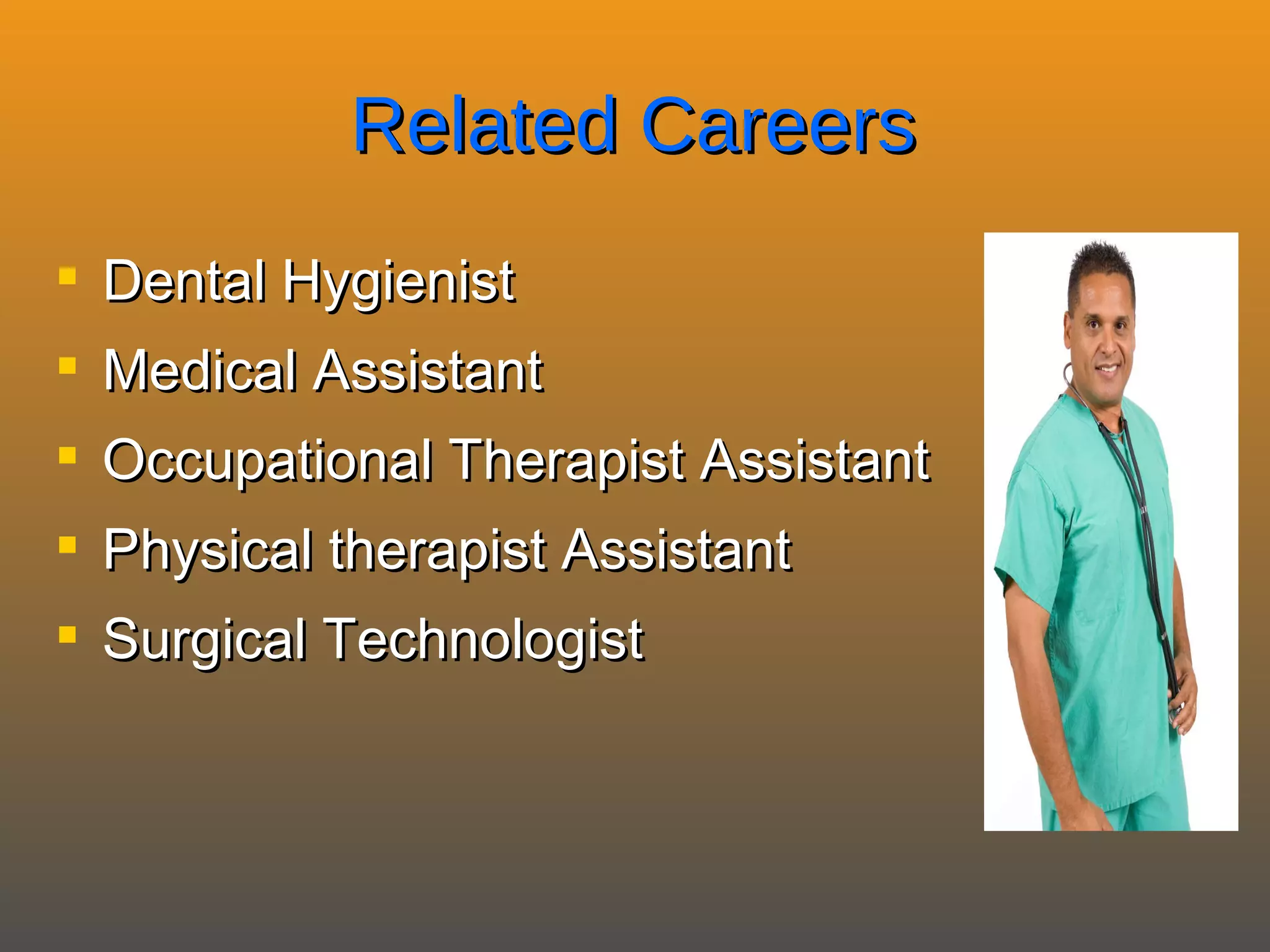 Related Careers

- Dental Hygienist
- Medical Assistant
- Occupational Therapist Assistant
- Physical therapist Assistant
- Surgical Technologist